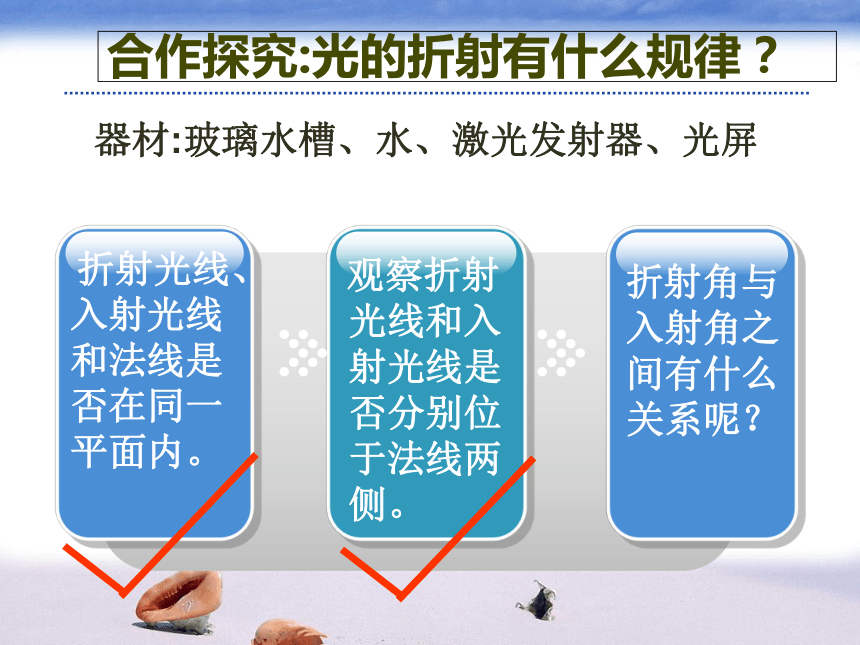 合作探究:光的折射有什么规律？

器材:玻璃水槽、水、激光发射器、光屏

折射光线、入射光线和法线是否在同一平面内。

观察折射光线和入射光线是否分别位于法线两侧。

折射角与入射角之间有什么关系呢？